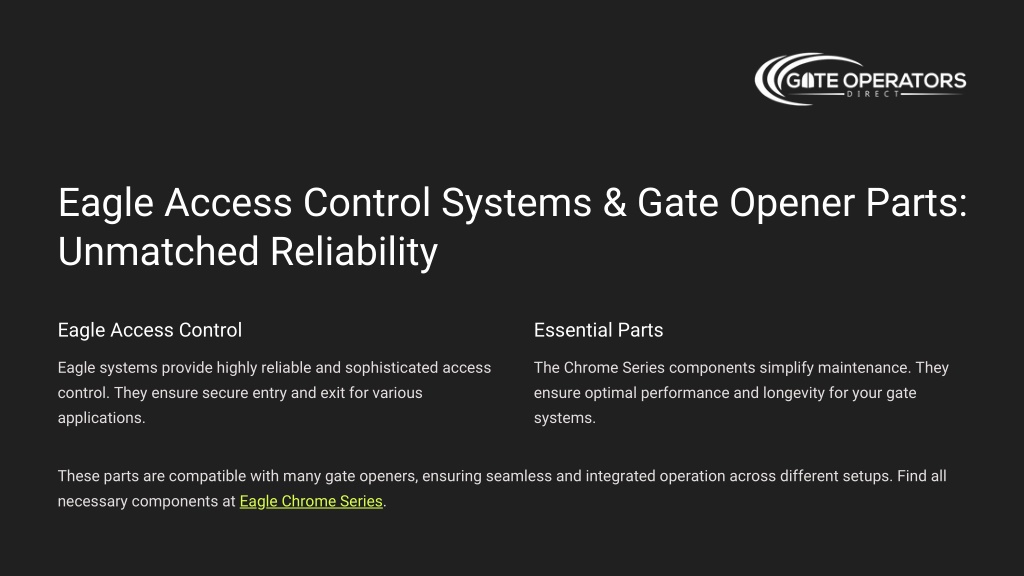 GATE OPERATORS
DIRECT

Eagle Access Control Systems & Gate Opener Parts: Unmatched Reliability

Eagle Access Control

Eagle systems provide highly reliable and sophisticated access control. They ensure secure entry and exit for various applications.

Essential Parts

The Chrome Series components simplify maintenance. They ensure optimal performance and longevity for your gate systems.

These parts are compatible with many gate openers, ensuring seamless and integrated operation across different setups. Find all necessary components at Eagle Chrome Series.